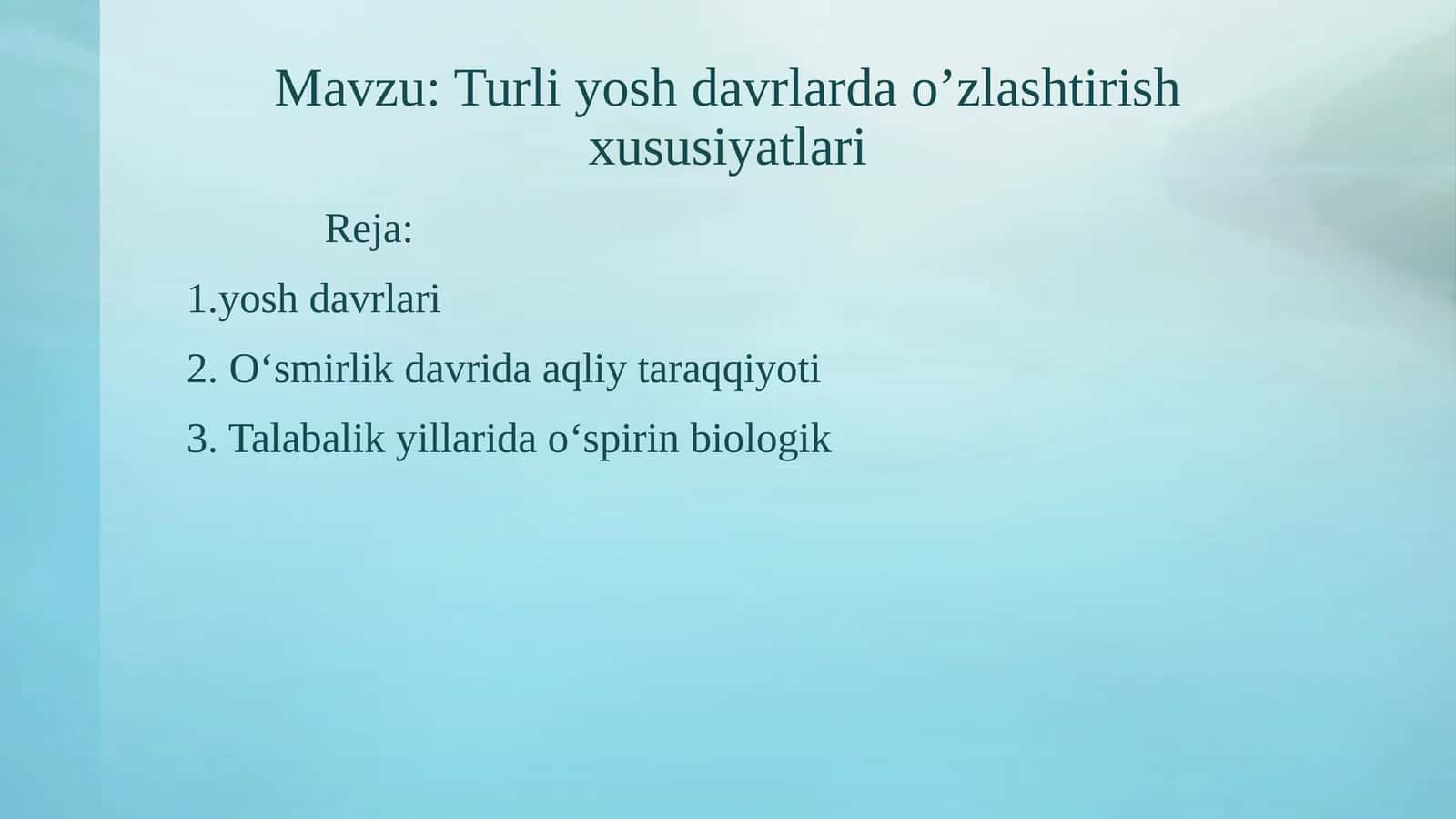 Mavzu: Turli yosh davrlarda o’zlashtirish xususiyatlari

Reja:

1.yosh davrlari

2. O‘smirlik davrida aqliy taraqqiyoti

3. Talabalik yillarida o‘spirin biologik